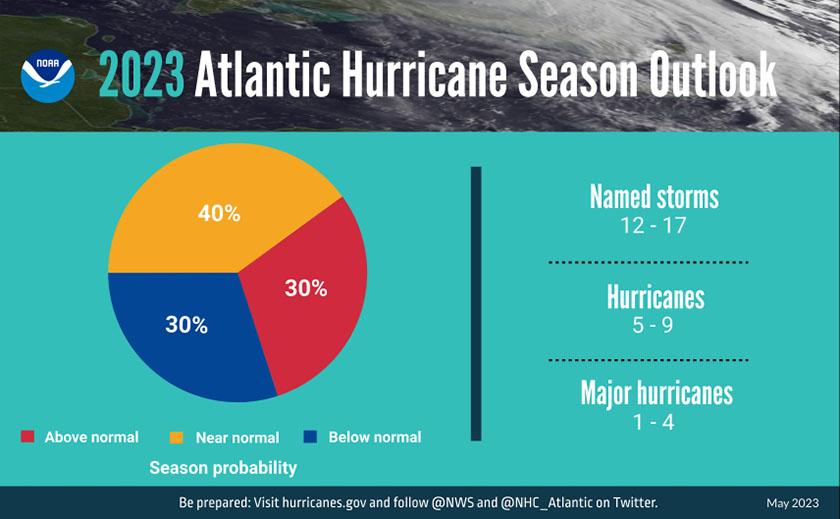 NOAA

2023 Atlantic Hurricane Season Outlook

40%

30%

30%

Above normal
Near normal
Below normal

Season probability

Named storms
12 - 17

Hurricanes
5 - 9

Major hurricanes
1 - 4

Be prepared: Visit hurricanes.gov and follow @NWS and @NHC_Atlantic on Twitter.

May 2023